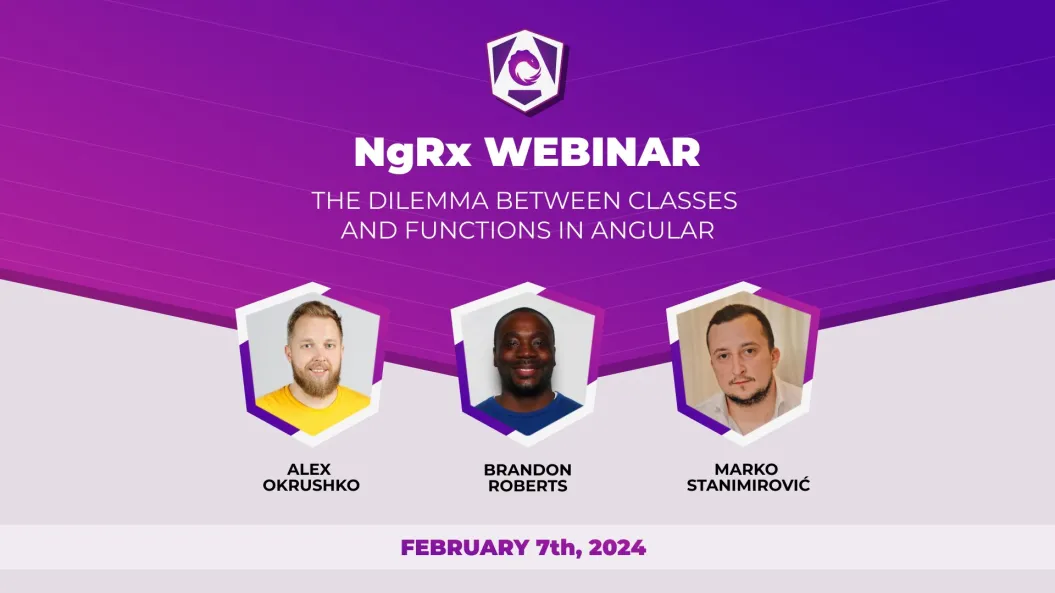 NgRx WEBINAR

THE DILEMMA BETWEEN CLASSES AND FUNCTIONS IN ANGULAR

ALEX OKRUSHKO

BRANDON ROBERTS

MARKO STANIMIROVIĆ

FEBRUARY 7th, 2024